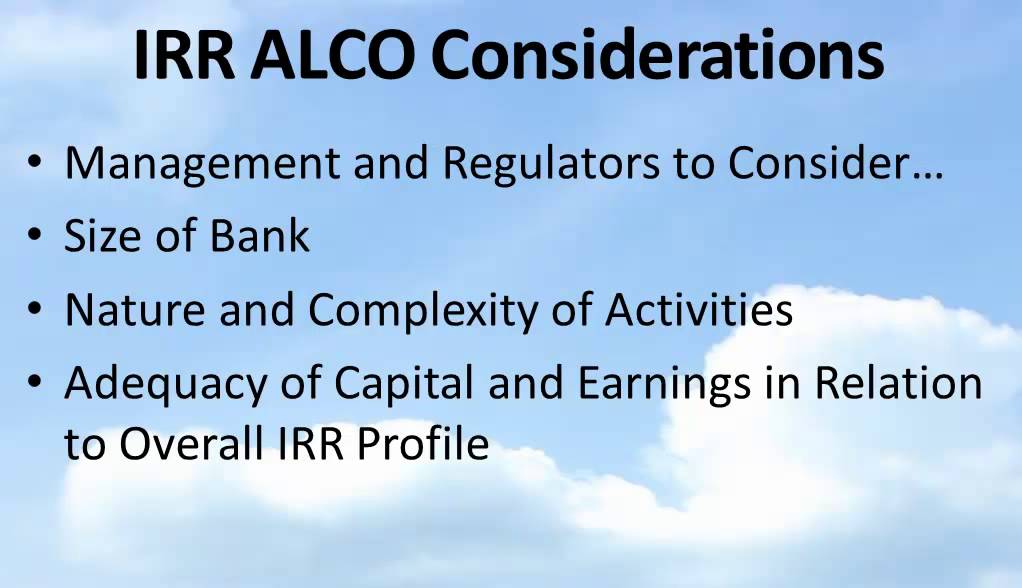 IRR ALCO Considerations

• Management and Regulators to Consider…
• Size of Bank
• Nature and Complexity of Activities
• Adequacy of Capital and Earnings in Relation to Overall IRR Profile